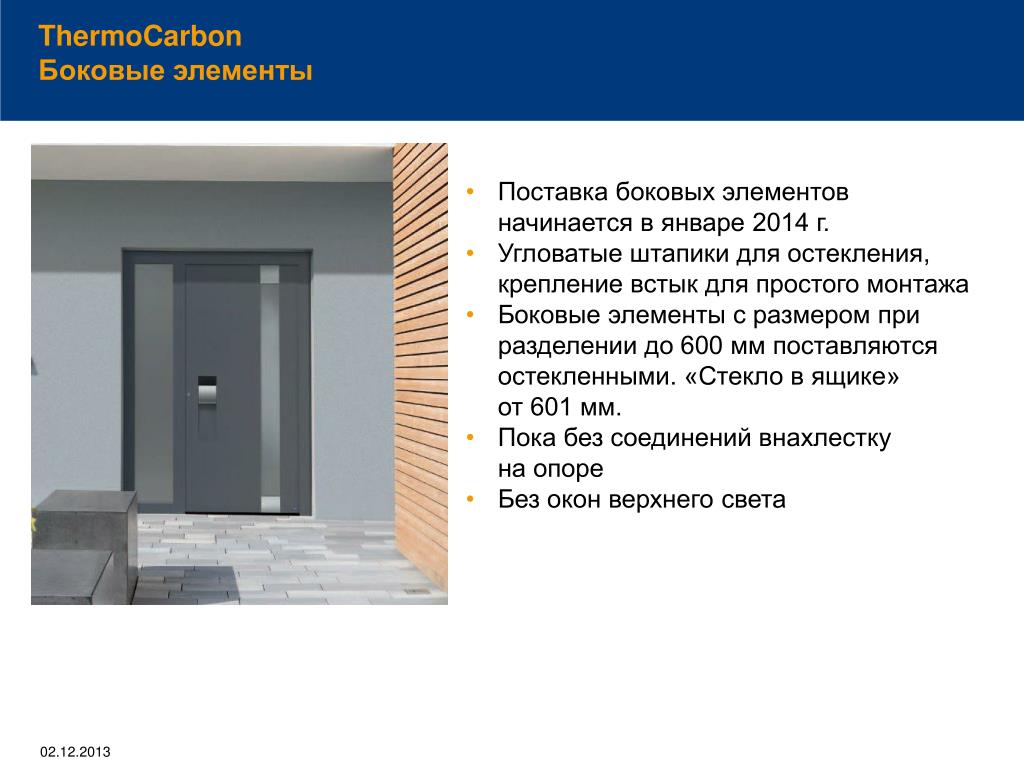 ThermoCarbon
Боковые элементы

• Поставка боковых элементов начинается в январе 2014 г.
• Угловатые штапики для остекления, крепление встык для простого монтажа
• Боковые элементы с размером при разделении до 600 мм поставляются остекленными. «Стекло в ящике» от 601 мм.
• Пока без соединений внахлестку на опоре
• Без окон верхнего света

02.12.2013